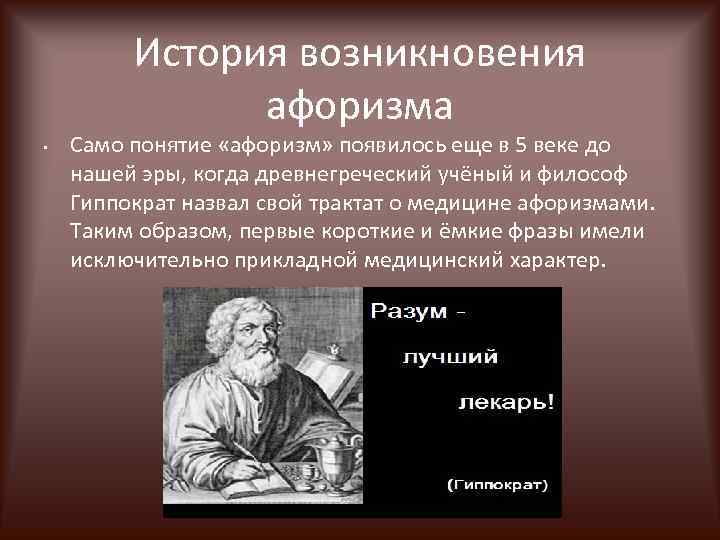 История возникновения афоризма

• Само понятие «афоризм» появилось еще в 5 веке до нашей эры, когда древнегреческий учёный и философ Гиппократ назвал свой трактат о медицине афоризмами. Таким образом, первые короткие и ёмкие фразы имели исключительно прикладной медицинский характер.

Разум - лучший лекарь!

(Гиппократ)